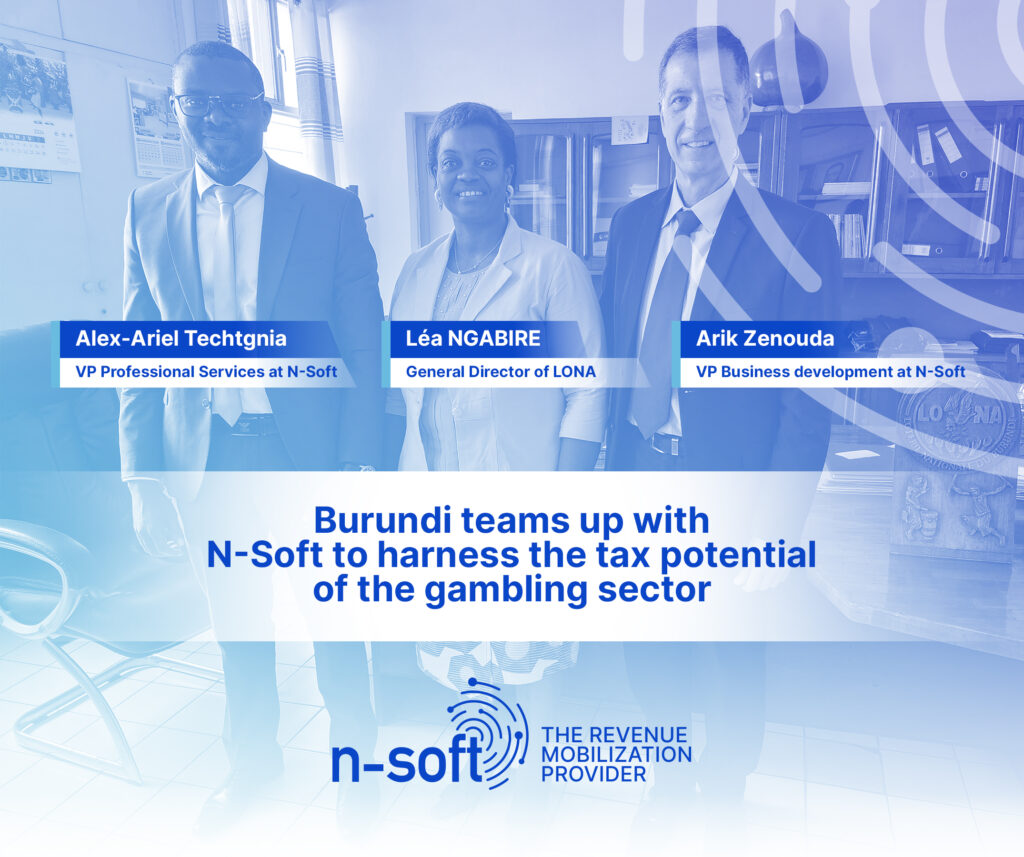 Alex-Ariel Techtgnia
VP Professional Services at N-Soft

Léa NGABIRE
General Director of LONA

Arik Zenouda
VP Business development at N-Soft

LONA

Burundi teams up with N-Soft to harness the tax potential of the gambling sector

n-soft
THE REVENUE MOBILIZATION PROVIDER